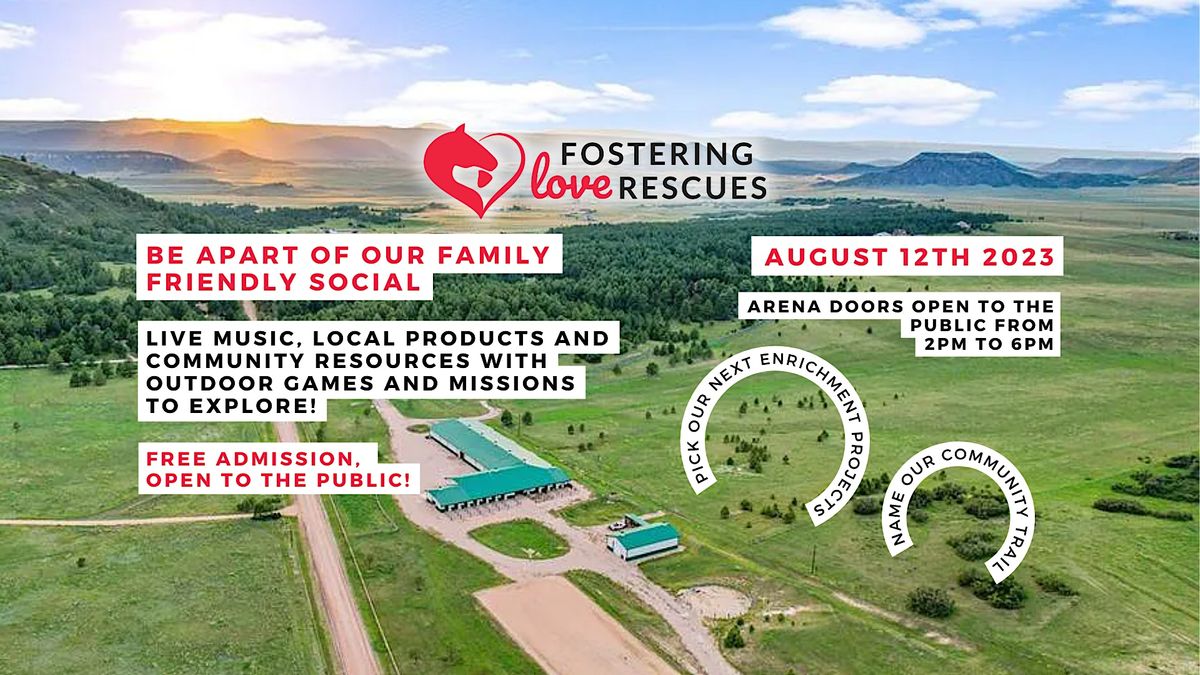 FOSTERING love RESCUES

BE APART OF OUR FAMILY FRIENDLY SOCIAL

LIVE MUSIC, LOCAL PRODUCTS AND COMMUNITY RESOURCES WITH OUTDOOR GAMES AND MISSIONS TO EXPLORE!

FREE ADMISSION, OPEN TO THE PUBLIC!

AUGUST 12TH 2023

ARENA DOORS OPEN TO THE PUBLIC FROM 2PM TO 6PM

PICK OUR NEXT ENRICHMENT PROJECTS

NAME OUR COMMUNITY TRAIL